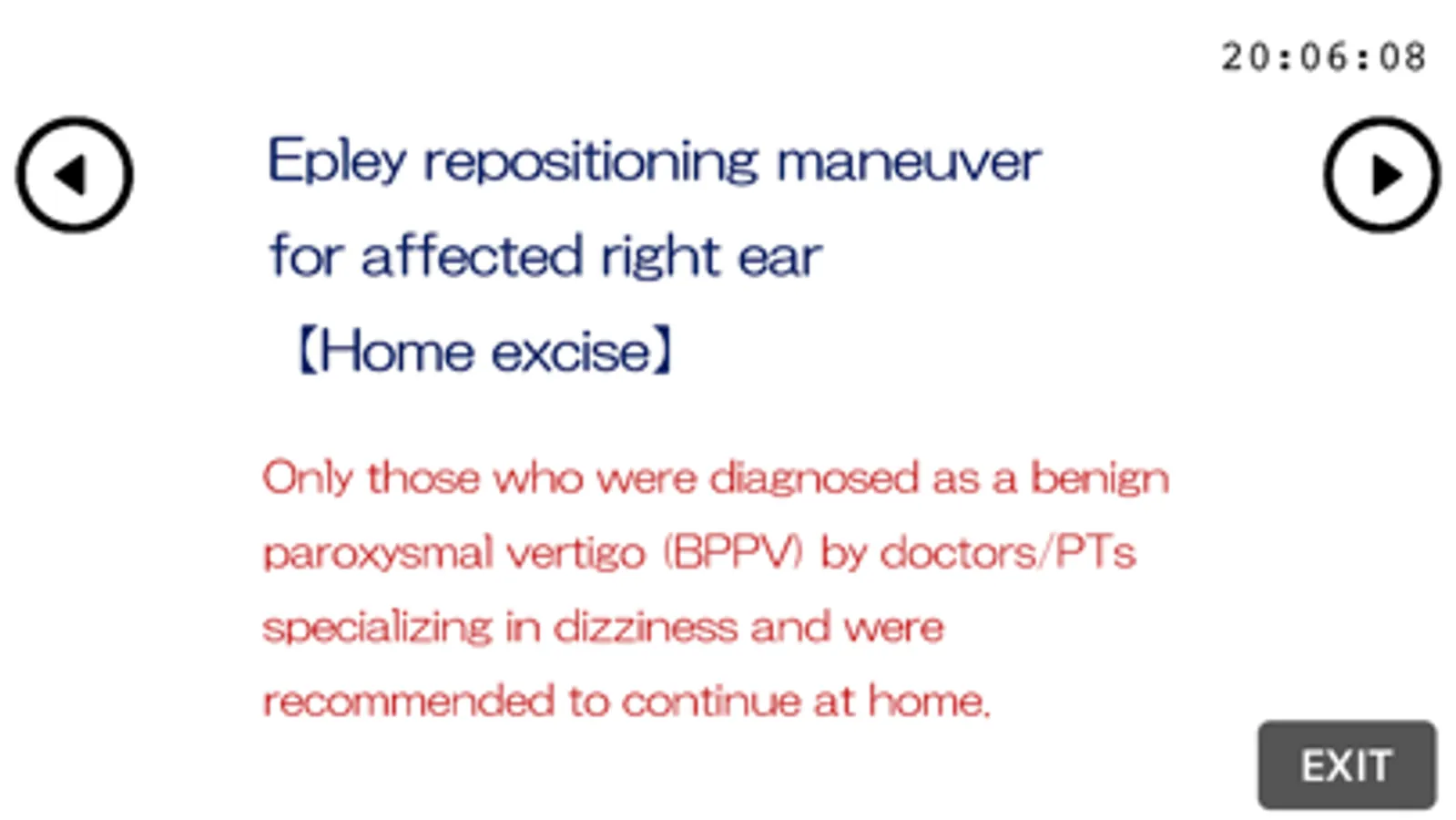 20:06:08

Epley repositioning maneuver for affected right ear 【Home excise】

Only those who were diagnosed as a benign paroxysmal vertigo (BPPV) by doctors/PTs specializing in dizziness and were recommended to continue at home.

EXIT